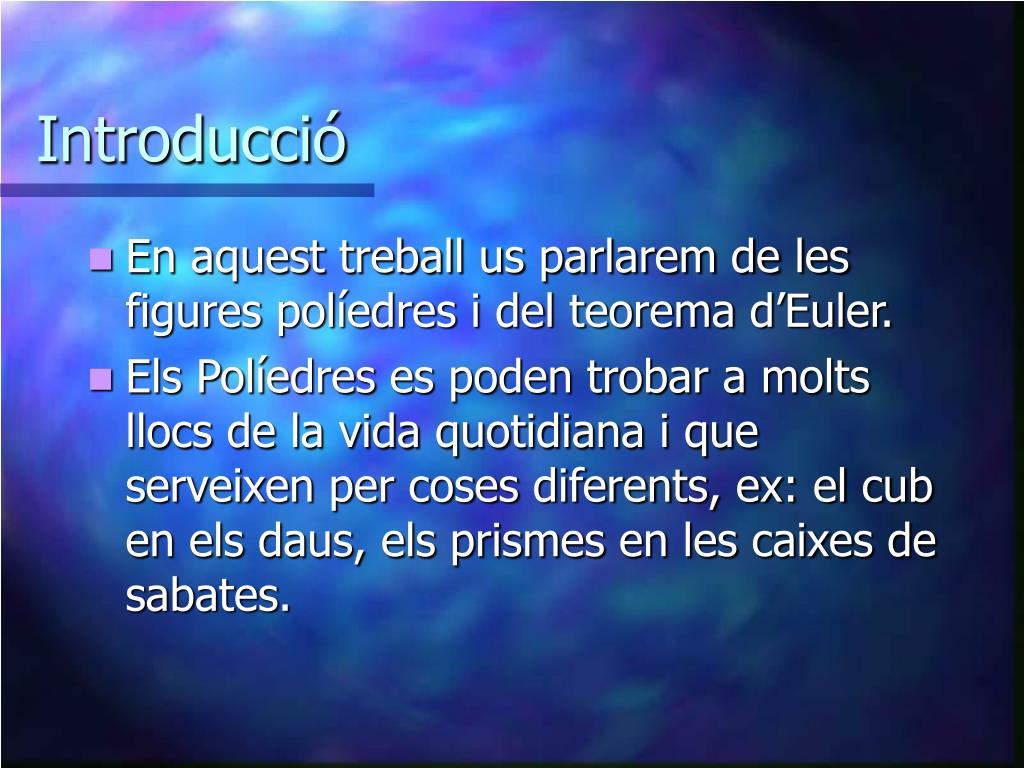 Introducció

- En aquest treball us parlarem de les figures políedres i del teorema d’Euler.
- Els Políedres es poden trobar a molts llocs de la vida quotidiana i que serveixen per coses diferents, ex: el cub en els daus, els prismes en les caixes de sabates.